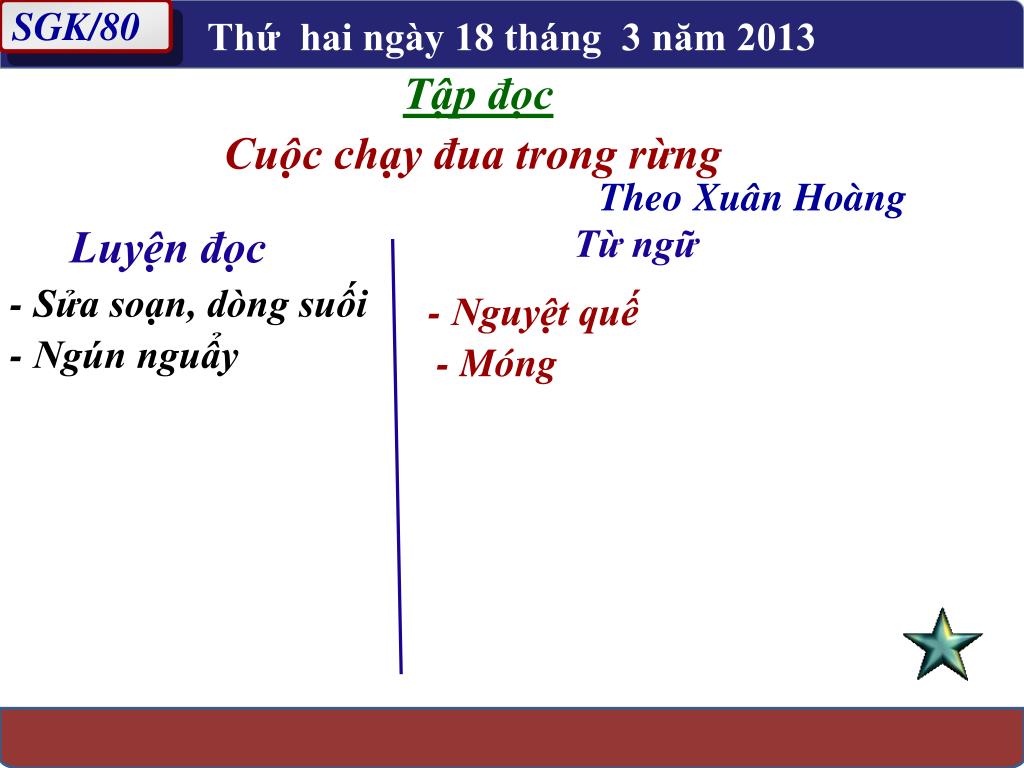 SGK/80

Thứ hai ngày 18 tháng 3 năm 2013

Tập đọc

Cuộc chạy đua trong rừng

Theo Xuân Hoàng

Luyện đọc

- Sửa soạn, dòng suối

- Ngún nguẩy

Từ ngữ

- Nguyệt quế

- Móng